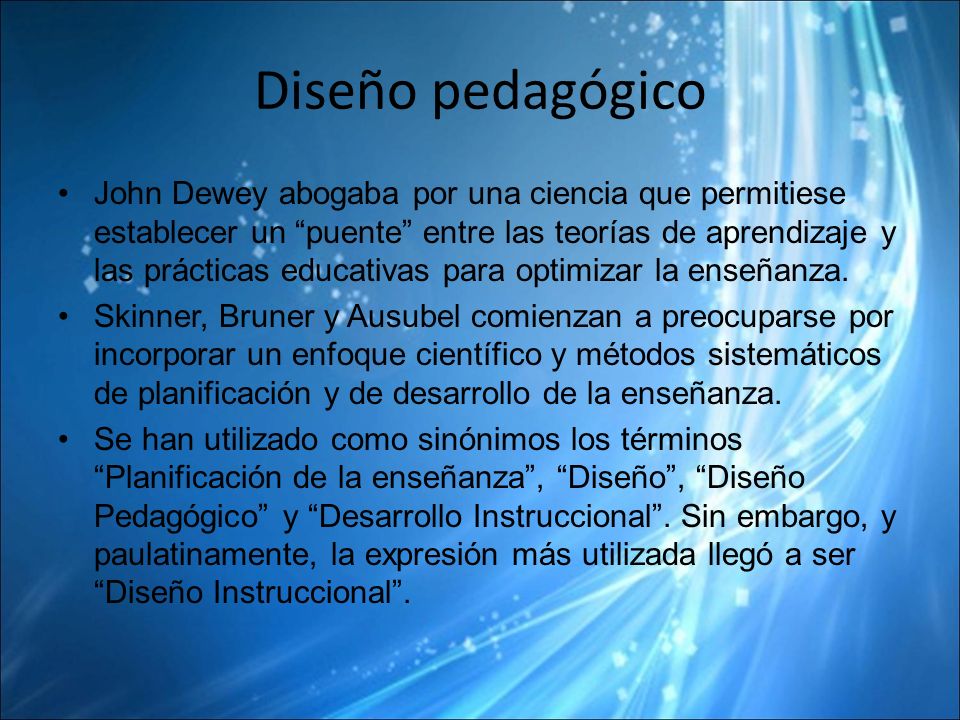 Diseño pedagógico

• John Dewey abogaba por una ciencia que permitiese establecer un “puente” entre las teorías de aprendizaje y las prácticas educativas para optimizar la enseñanza.
• Skinner, Bruner y Ausubel comienzan a preocuparse por incorporar un enfoque científico y métodos sistemáticos de planificación y de desarrollo de la enseñanza.
• Se han utilizado como sinónimos los términos “Planificación de la enseñanza”, “Diseño”, “Diseño Pedagógico” y “Desarrollo Instruccional”. Sin embargo, y paulatinamente, la expresión más utilizada llegó a ser “Diseño Instruccional”.